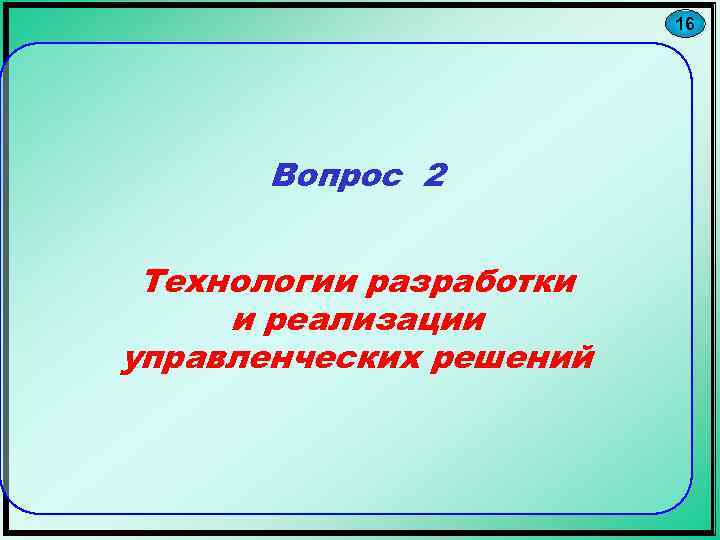 16

Вопрос 2

Технологии разработки и реализации управленческих решений